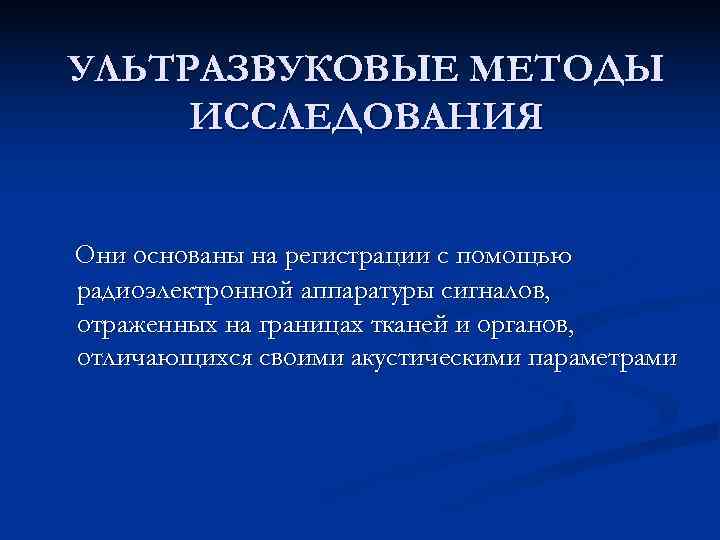 УЛЬТРАЗВУКОВЫЕ МЕТОДЫ ИССЛЕДОВАНИЯ

Они основаны на регистрации с помощью радиоэлектронной аппаратуры сигналов, отраженных на границах тканей и органов, отличающихся своими акустическими параметрами